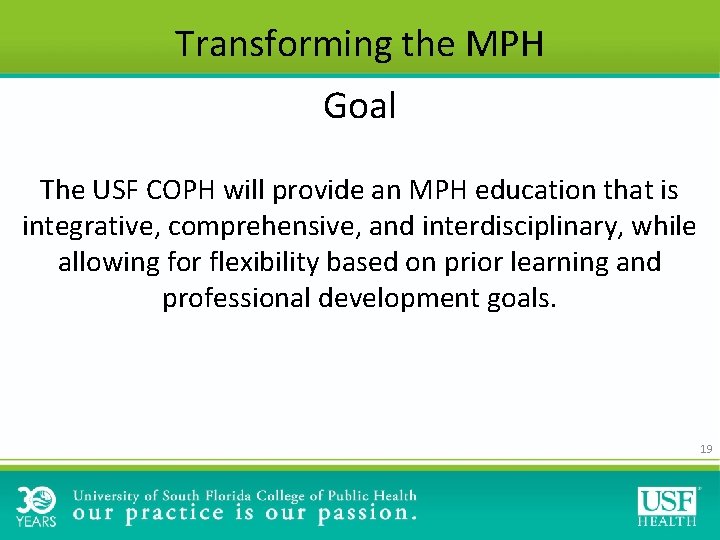 Transforming the MPH

Goal

The USF COPH will provide an MPH education that is integrative, comprehensive, and interdisciplinary, while allowing for flexibility based on prior learning and professional development goals.

19

30 YEARS

University of South Florida College of Public Health
our practice is our passion.

USF HEALTH